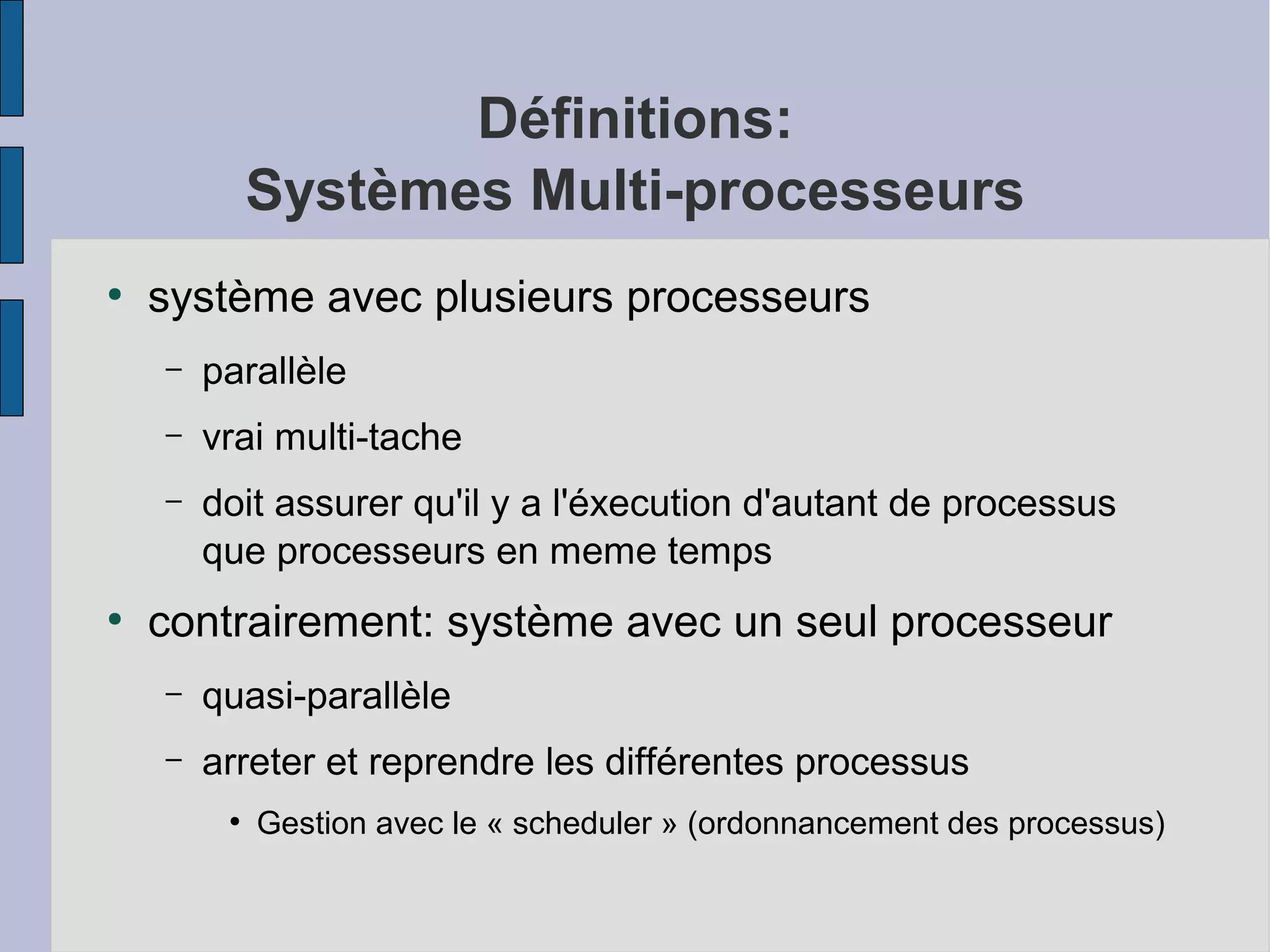 Définitions:
Systèmes Multi-processeurs

• système avec plusieurs processeurs
– parallèle
– vrai multi-tache
– doit assurer qu'il y a l'éxecution d'autant de processus que processeurs en meme temps
• contrairement: système avec un seul processeur
– quasi-parallèle
– arreter et reprendre les différentes processus
• Gestion avec le « scheduler » (ordonnancement des processus)